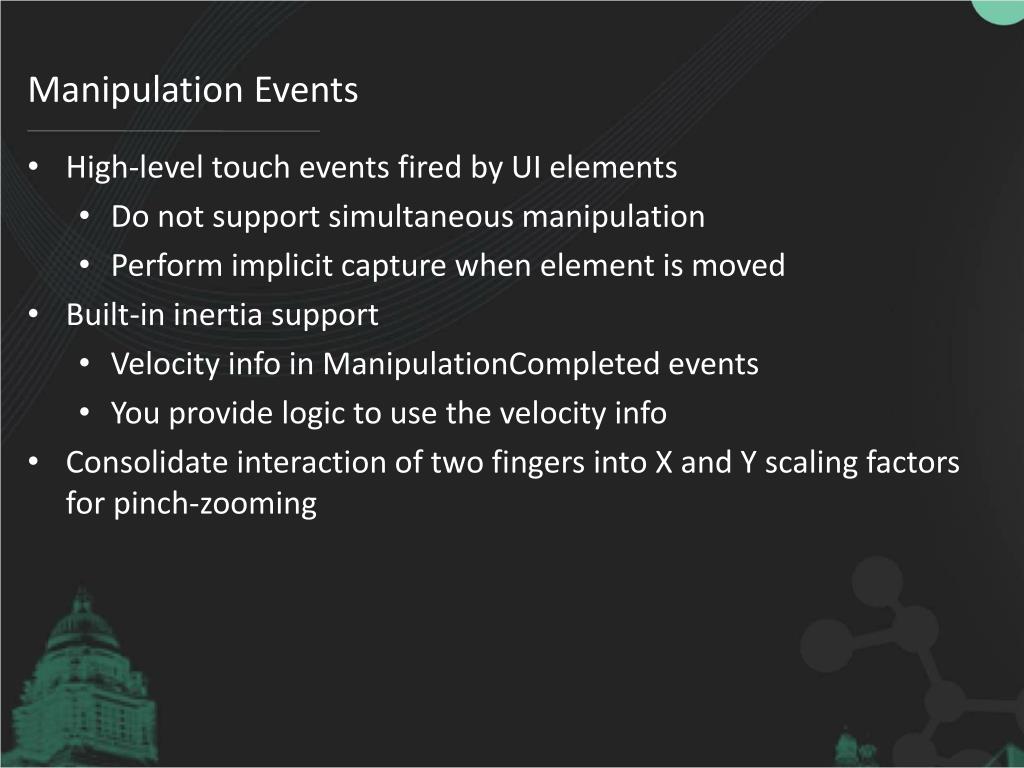 Manipulation Events

• High-level touch events fired by UI elements
  • Do not support simultaneous manipulation
  • Perform implicit capture when element is moved
• Built-in inertia support
  • Velocity info in ManipulationCompleted events
  • You provide logic to use the velocity info
• Consolidate interaction of two fingers into X and Y scaling factors for pinch-zooming